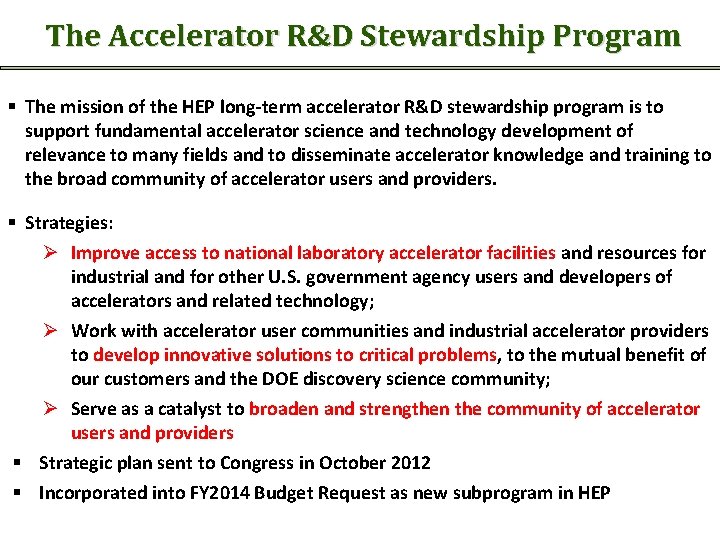 The Accelerator R&D Stewardship Program

▪ The mission of the HEP long-term accelerator R&D stewardship program is to support fundamental accelerator science and technology development of relevance to many fields and to disseminate accelerator knowledge and training to the broad community of accelerator users and providers.

▪ Strategies:

➢ Improve access to national laboratory accelerator facilities and resources for industrial and for other U.S. government agency users and developers of accelerators and related technology;

➢ Work with accelerator user communities and industrial accelerator providers to develop innovative solutions to critical problems, to the mutual benefit of our customers and the DOE discovery science community;

➢ Serve as a catalyst to broaden and strengthen the community of accelerator users and providers

▪ Strategic plan sent to Congress in October 2012

▪ Incorporated into FY2014 Budget Request as new subprogram in HEP